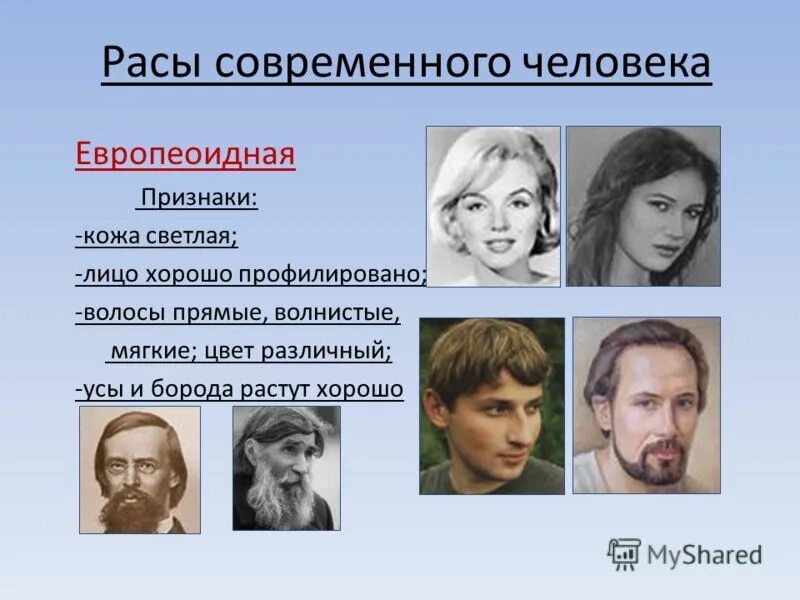 Расы современного человека

Европеоидная

Признаки:

-кожа светлая;

-лицо хорошо профилировано;

-волосы прямые, волнистые, мягкие; цвет различный;

-усы и борода растут хорошо

MyShared